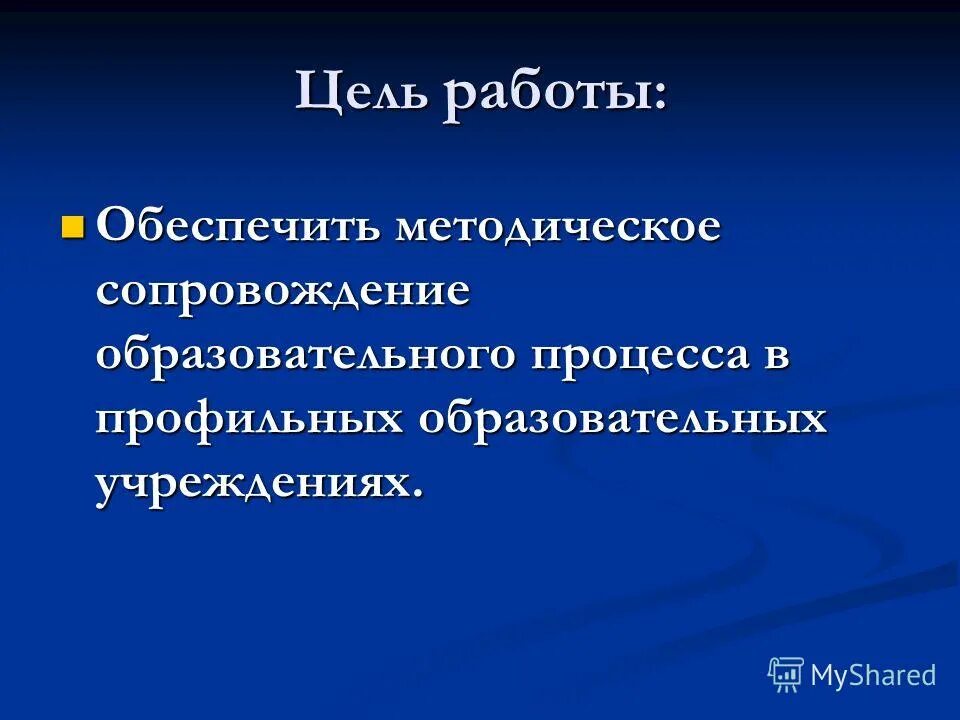 Цель работы:

Обеспечить методическое сопровождение образовательного процесса в профильных образовательных учреждениях.

MyShared